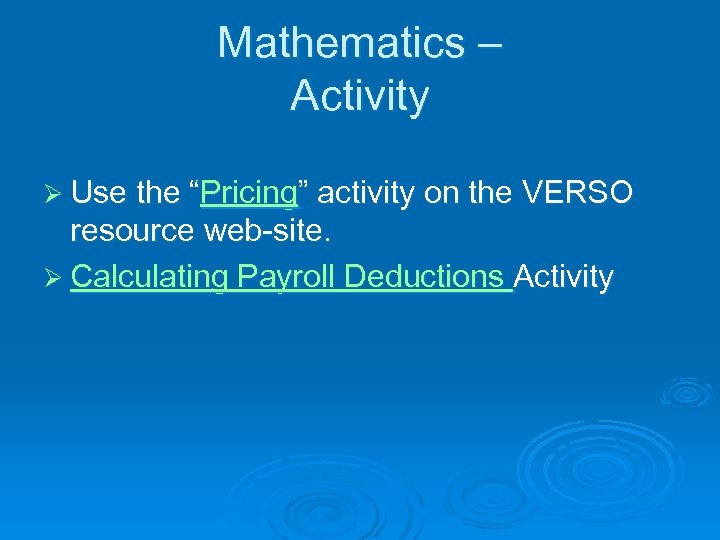 Mathematics – Activity

➢ Use the “Pricing” activity on the VERSO resource web-site.

➢ Calculating Payroll Deductions Activity